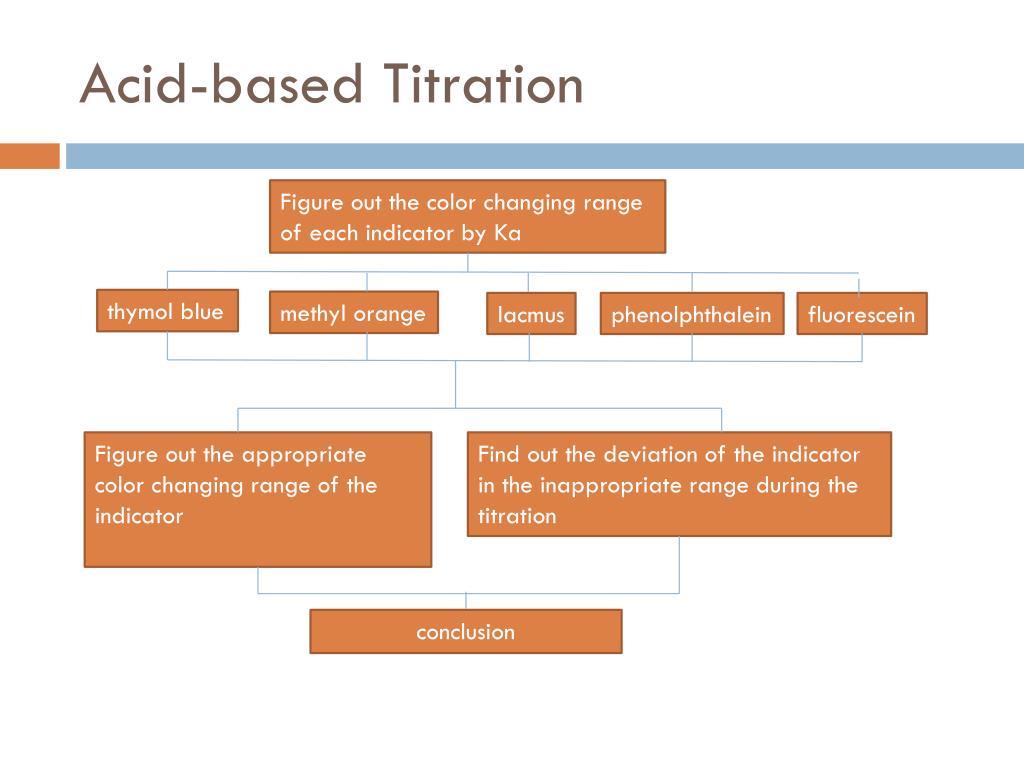 Acid-based Titration

Figure out the color changing range of each indicator by Ka

thymol blue

methyl orange

lacmus

phenolphthalein

fluorescein

Figure out the appropriate color changing range of the indicator

Find out the deviation of the indicator in the inappropriate range during the titration

conclusion